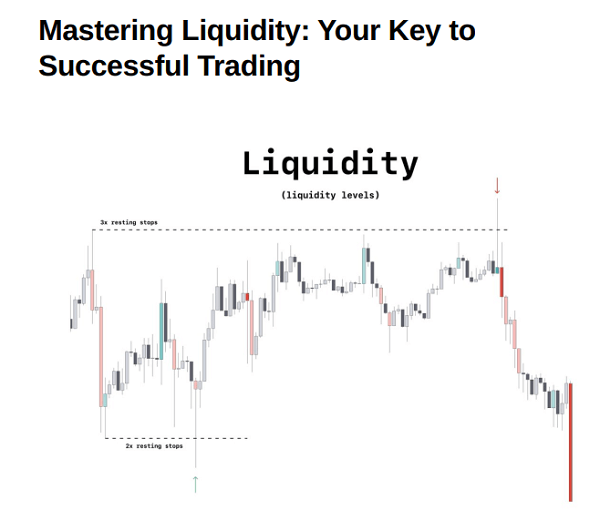 Mastering Liquidity: Your Key to Successful Trading

Liquidity

(liquidity levels)

3x resting stops

2x resting stops